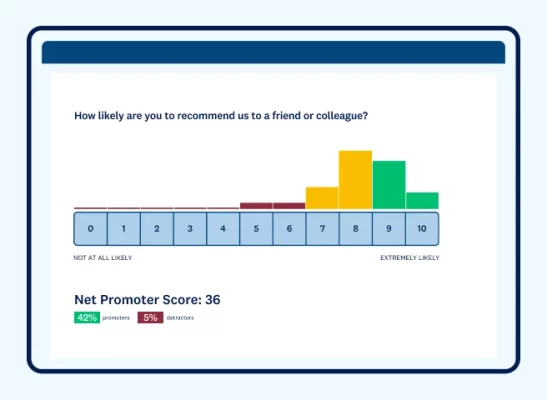 How likely are you to recommend us to a friend or colleague?

0 1 2 3 4 5 6 7 8 9 10

NOT AT ALL LIKELY

EXTREMELY LIKELY

Net Promoter Score: 36

42% promoters 5% detractors